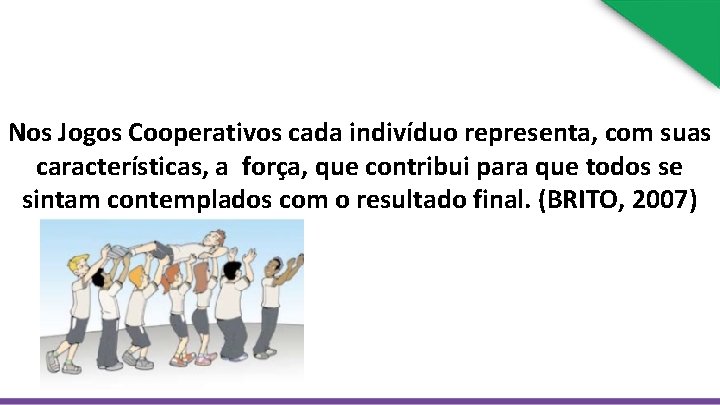 Nos Jogos Cooperativos cada indivíduo representa, com suas características, a  força, que contribui para que todos se sintam contemplados com o resultado final. (BRITO, 2007)